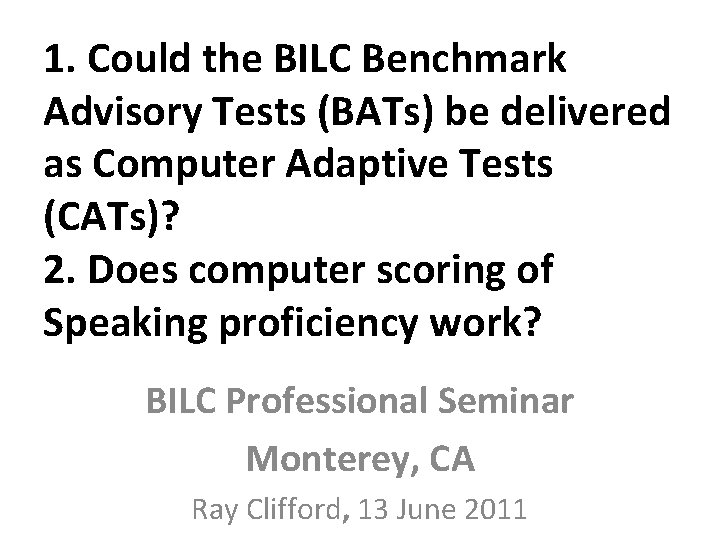 1. Could the BILC Benchmark Advisory Tests (BATs) be delivered as Computer Adaptive Tests (CATs)?
2. Does computer scoring of Speaking proficiency work?

BILC Professional Seminar

Monterey, CA

Ray Clifford, 13 June 2011